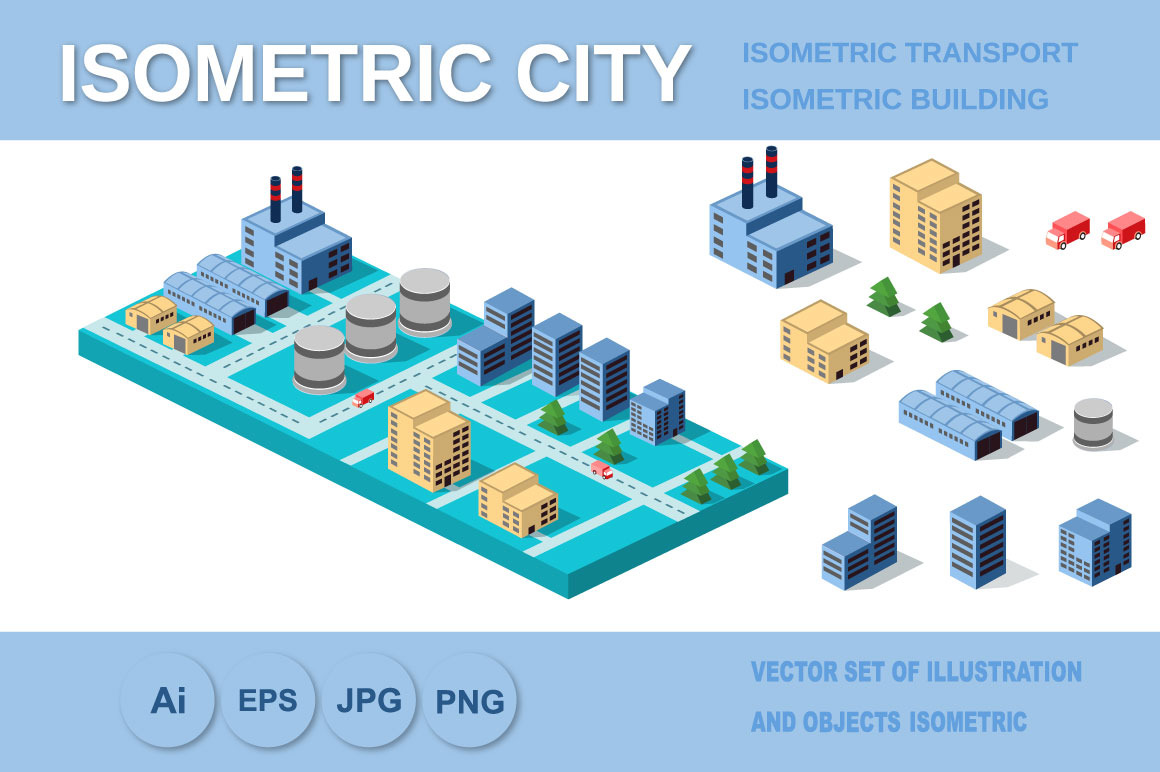 ISOMETRIC CITY

ISOMETRIC TRANSPORT
ISOMETRIC BUILDING

Ai EPS JPG PNG

VECTOR SET OF ILLUSTRATION
AND OBJECTS ISOMETRIC